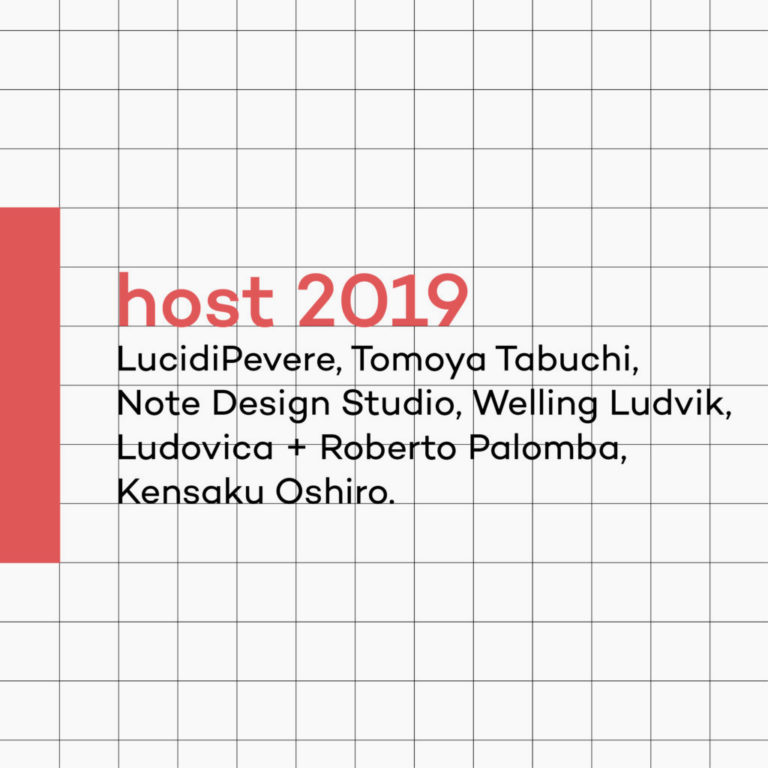 host 2019

LucidiPevere, Tomoya Tabuchi, Note Design Studio, Welling Ludvik, Ludovica + Roberto Palomba, Kensaku Oshiro.